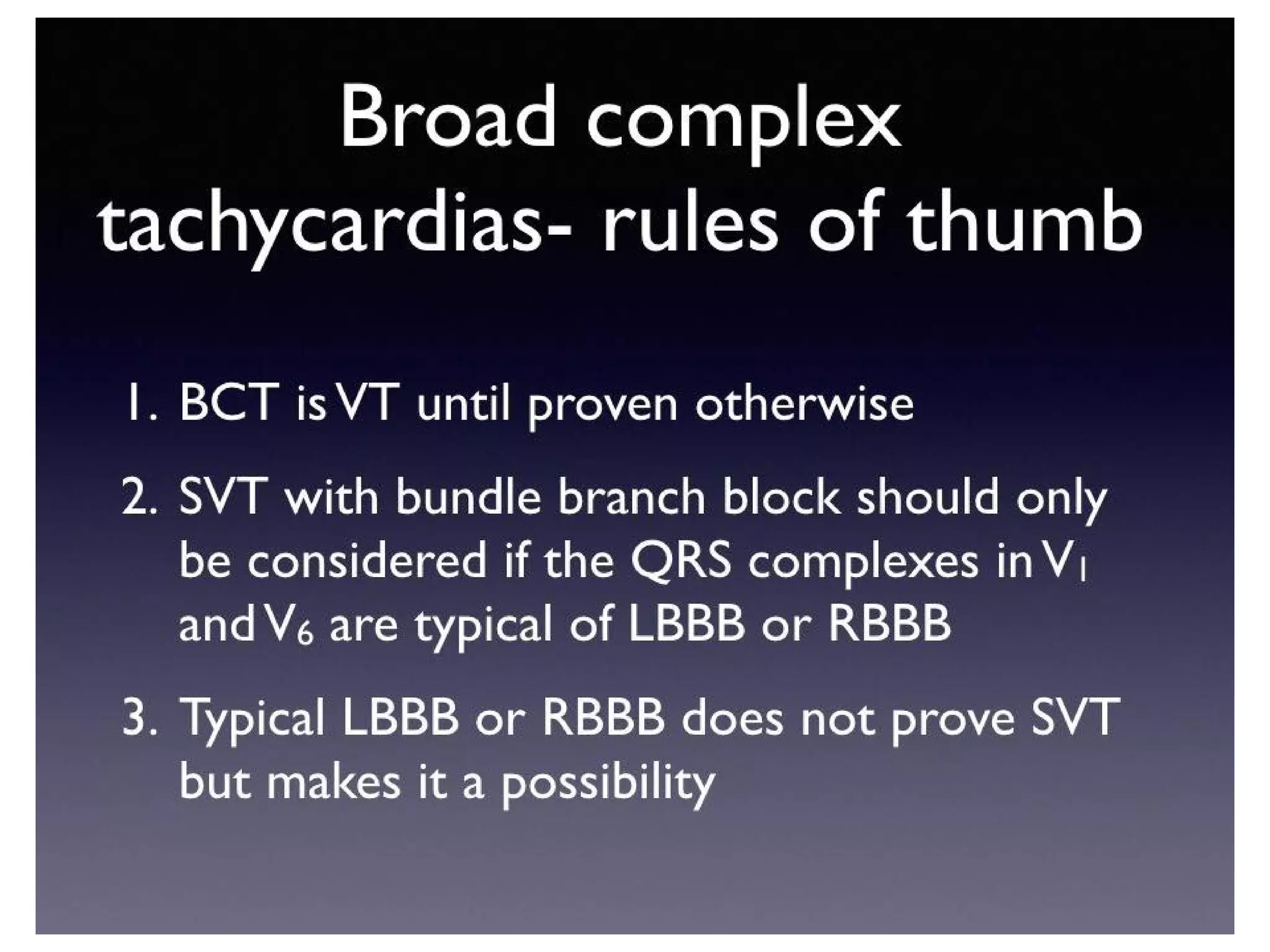 Broad complex tachycardias- rules of thumb

1. BCT is VT until proven otherwise

2. SVT with bundle branch block should only be considered if the QRS complexes in $V_1$ and $V_6$ are typical of LBBB or RBBB

3. Typical LBBB or RBBB does not prove SVT but makes it a possibility